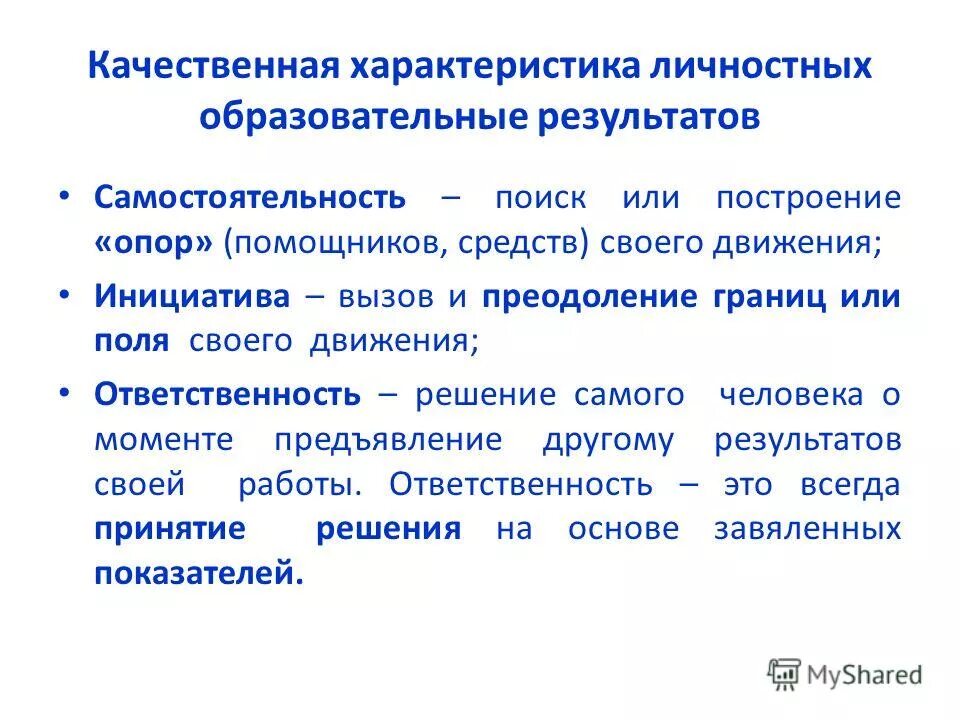 Качественная характеристика личностных образовательные результатов

• Самостоятельность – поиск или построение «опор» (помощников, средств) своего движения;

• Инициатива – вызов и преодоление границ или поля своего движения;

• Ответственность – решение самого человека о моменте предъявление другому результатов своей работы. Ответственность – это всегда принятие решения на основе завяленных показателей.

MyShared